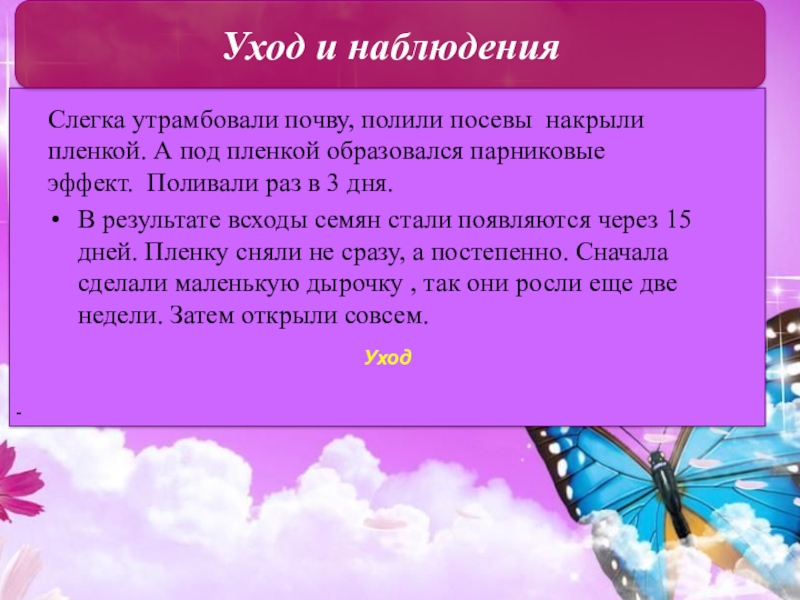 Уход и наблюдения

Слегка утрамбовали почву, полили посевы накрыли пленкой. А под пленкой образовался парниковые эффект. Поливали раз в 3 дня.

• В результате всходы семян стали появляются через 15 дней. Пленку сняли не сразу, а постепенно. Сначала сделали маленькую дырочку , так они росли еще две недели. Затем открыли совсем.

Уход

-